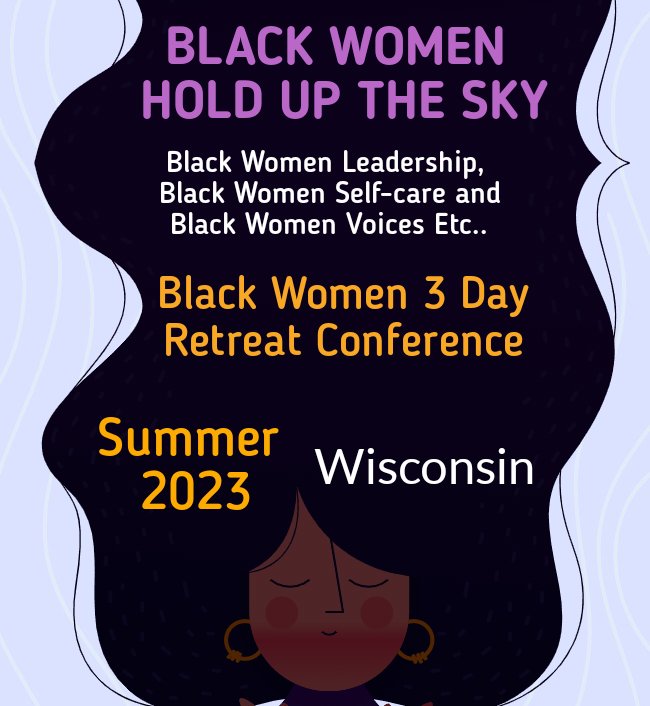 BLACK WOMEN HOLD UP THE SKY

Black Women Leadership, Black Women Self-care and Black Women Voices Etc..

Black Women 3 Day Retreat Conference

Summer 2023

Wisconsin